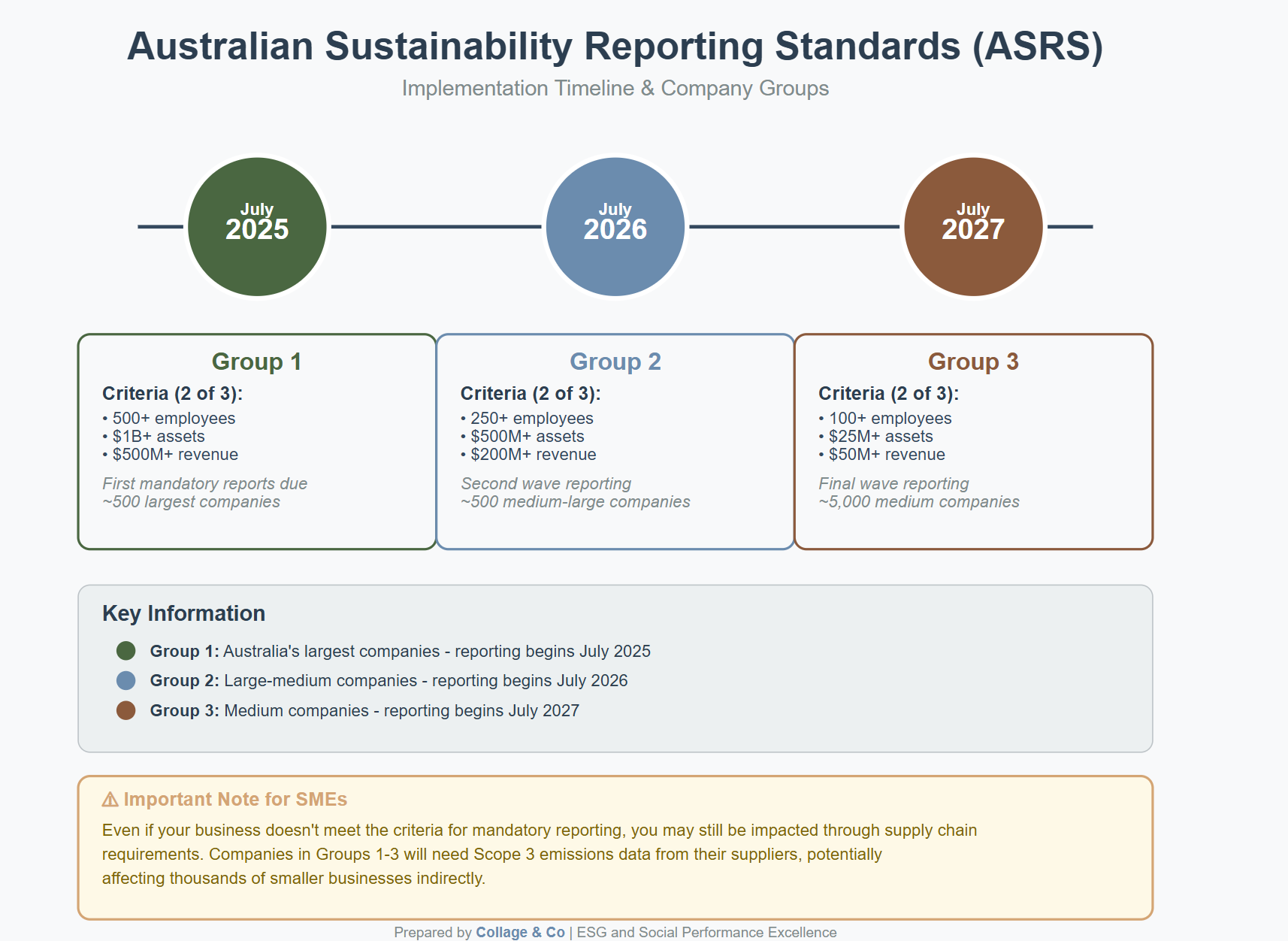 Australian Sustainability Reporting Standards (ASRS)

Implementation Timeline & Company Groups

July 2025

July 2026

July 2027

Group 1

Criteria (2 of 3):
• 500+ employees
• $1B+ assets
• $500M+ revenue

First mandatory reports due
~500 largest companies

Group 2

Criteria (2 of 3):
• 250+ employees
• $500M+ assets
• $200M+ revenue

Second wave reporting
~500 medium-large companies

Group 3

Criteria (2 of 3):
• 100+ employees
• $25M+ assets
• $50M+ revenue

Final wave reporting
~5,000 medium companies

Key Information

Group 1: Australia's largest companies - reporting begins July 2025

Group 2: Large-medium companies - reporting begins July 2026

Group 3: Medium companies - reporting begins July 2027

⚠ Important Note for SMEs

Even if your business doesn't meet the criteria for mandatory reporting, you may still be impacted through supply chain requirements. Companies in Groups 1-3 will need Scope 3 emissions data from their suppliers, potentially affecting thousands of smaller businesses indirectly.

Prepared by Collage & Co | ESG and Social Performance Excellence